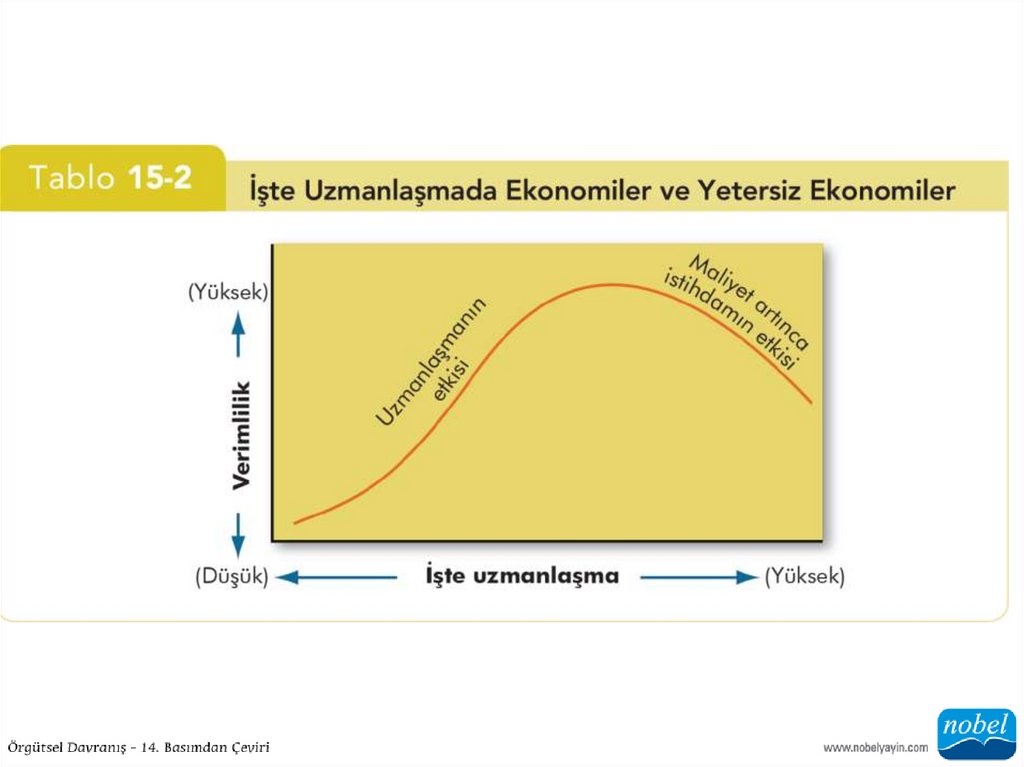 Tablo 15-2

İşte Uzmanlaşmada Ekonomiler ve Yetersiz Ekonomiler

(Yüksek)

Verimlilik

(Düşük)

Uzmanlaşmanın etkisi

Maliyet artınca istihdamın etkisi

İşte uzmanlaşma

(Yüksek)

Örgütsel Davranış – 14. Basımdan Çeviri

www.nobelyayin.com

nobel